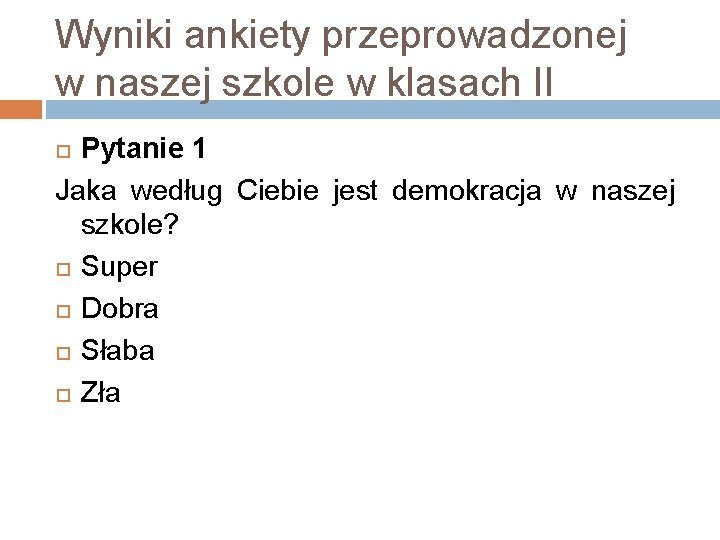 Wyniki ankiety przeprowadzonej w naszej szkole w klasach II

Pytanie 1

Jaka według Ciebie jest demokracja w naszej szkole?

Super

Dobra

Słaba

Zła